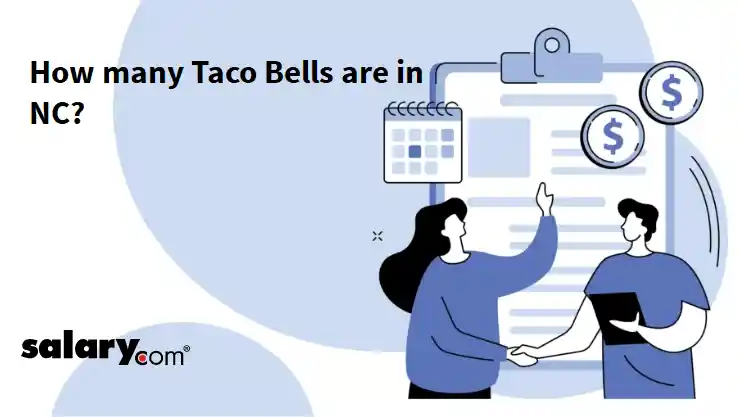 How many Taco Bells are in NC?

$
$

salary.com®